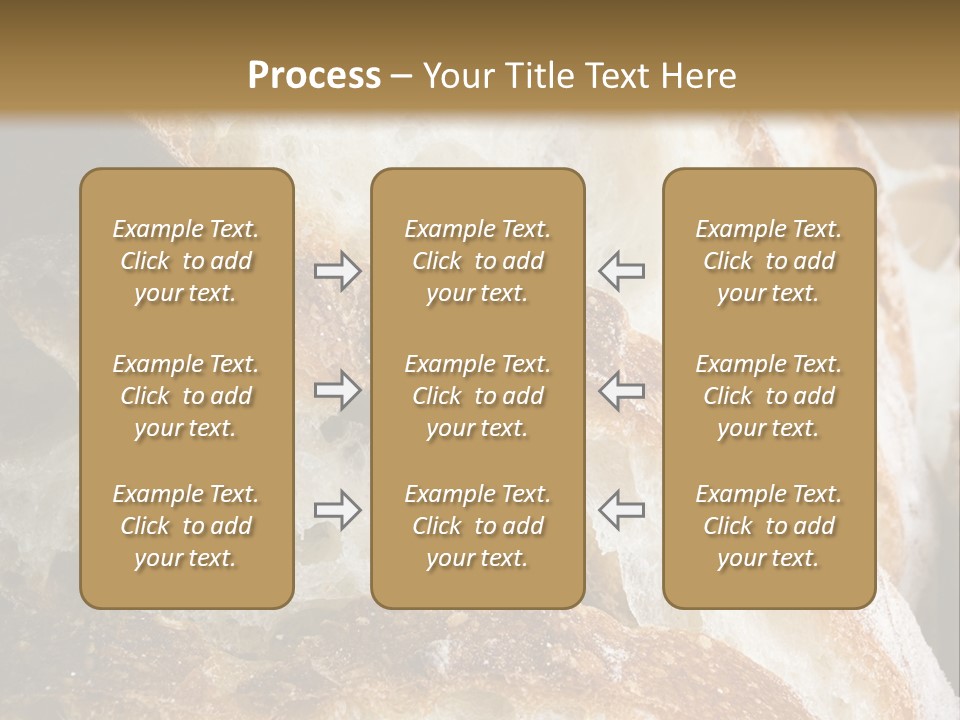 Process – Your Title Text Here

Example Text. Click to add your text.

Example Text. Click to add your text.

Example Text. Click to add your text.

Example Text. Click to add your text.

Example Text. Click to add your text.

Example Text. Click to add your text.

Example Text. Click to add your text.

Example Text. Click to add your text.

Example Text. Click to add your text.